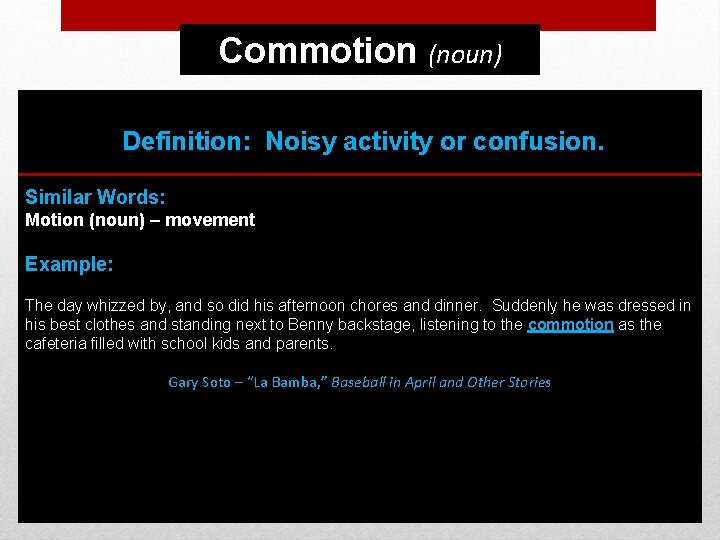 Commotion (noun)

Definition: Noisy activity or confusion.

Similar Words:
Motion (noun) – movement

Example:

The day whizzed by, and so did his afternoon chores and dinner. Suddenly he was dressed in his best clothes and standing next to Benny backstage, listening to the commotion as the cafeteria filled with school kids and parents.

Gary Soto – "La Bamba," Baseball in April and Other Stories